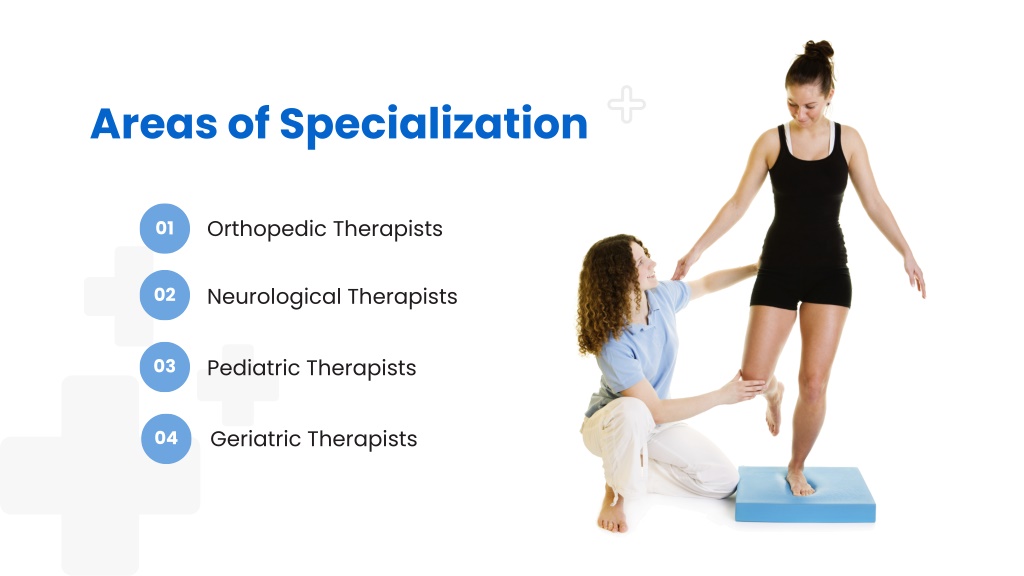 Areas of Specialization

01 Orthopedic Therapists

02 Neurological Therapists

03 Pediatric Therapists

04 Geriatric Therapists